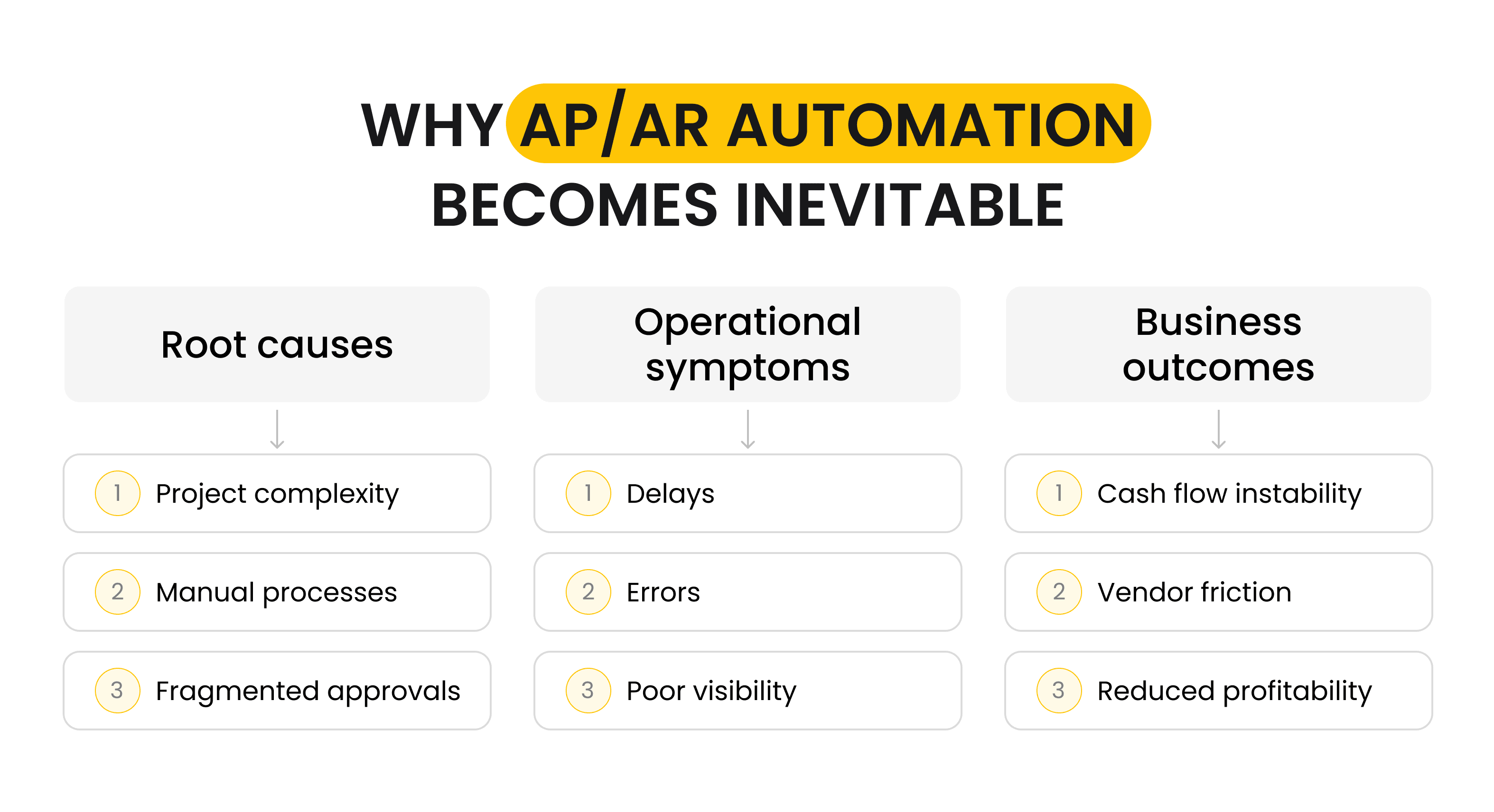 WHY AP/AR AUTOMATION BECOMES INEVITABLE

Root causes

1 Project complexity

2 Manual processes

3 Fragmented approvals

Operational symptoms

1 Delays

2 Errors

3 Poor visibility

Business outcomes

1 Cash flow instability

2 Vendor friction

3 Reduced profitability